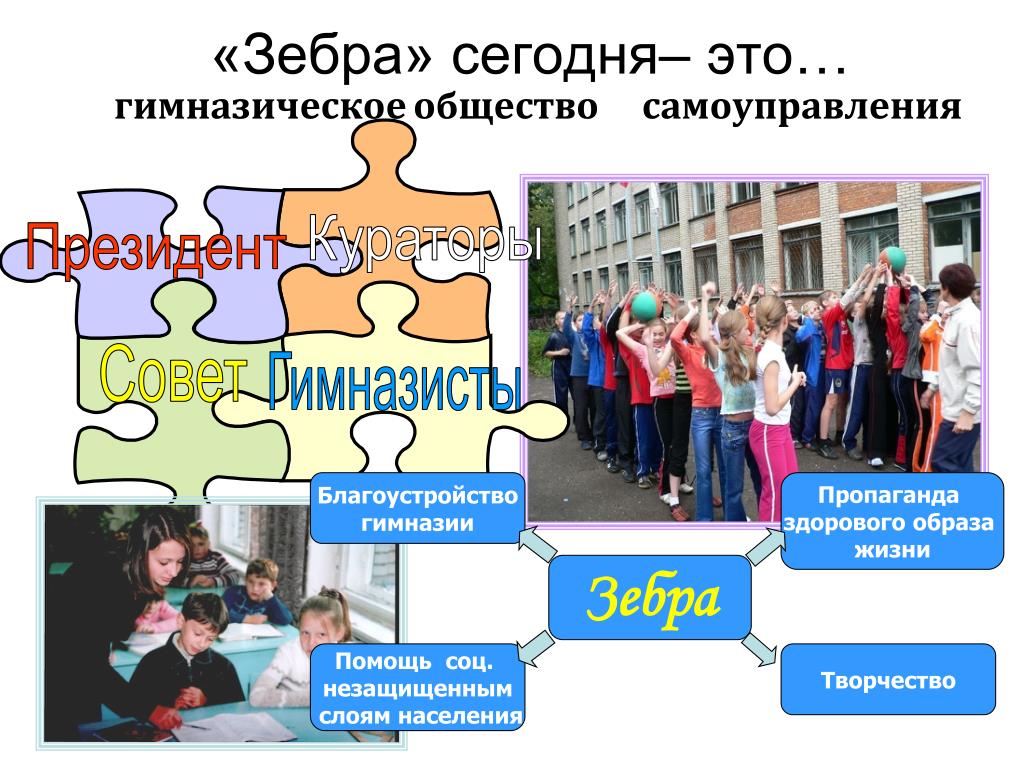 «Зебра» сегодня– это…
гимназическое общество самоуправления

Президент
Кураторы
Совет
Гимназисты

Благоустройство гимназии

Пропаганда здорового образа жизни

Зебра

Помощь соц. незащищенным слоям населения

Творчество